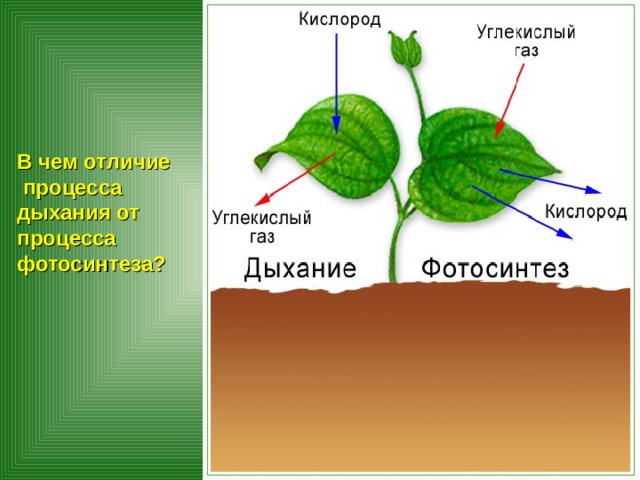 В чем отличие процесса дыхания от процесса фотосинтеза?

Кислород

Углекислый газ

Углекислый газ

Кислород

Дыхание

Фотосинтез